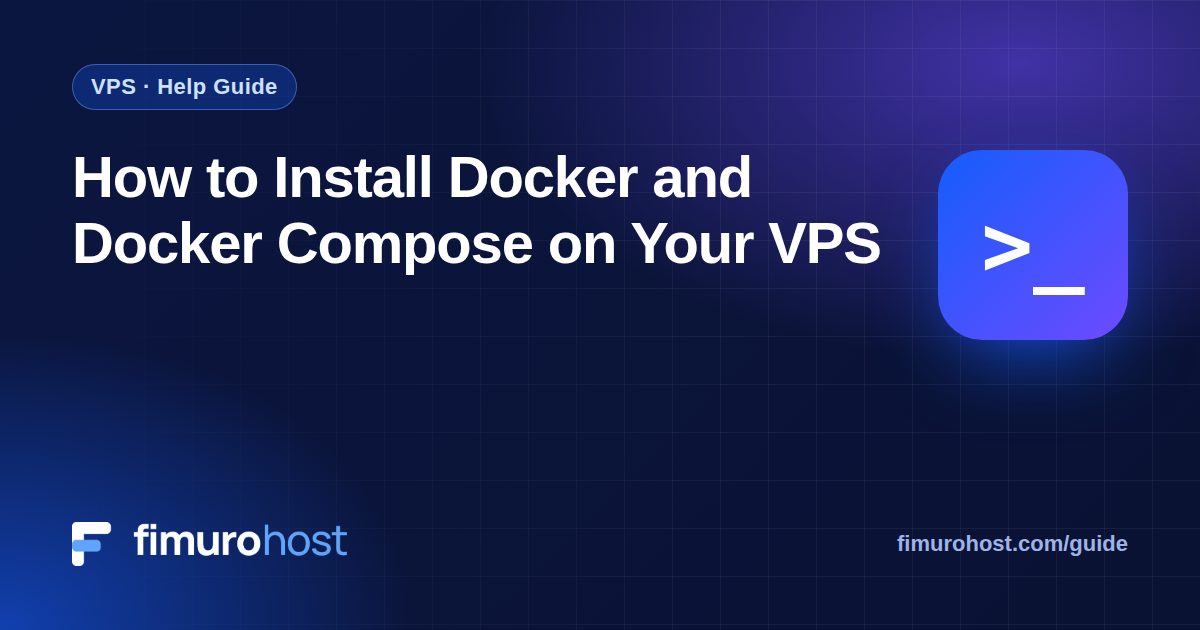 VPS · Help Guide

How to Install Docker and Docker Compose on Your VPS

>_

fimurohost

fimurohost.com/guide